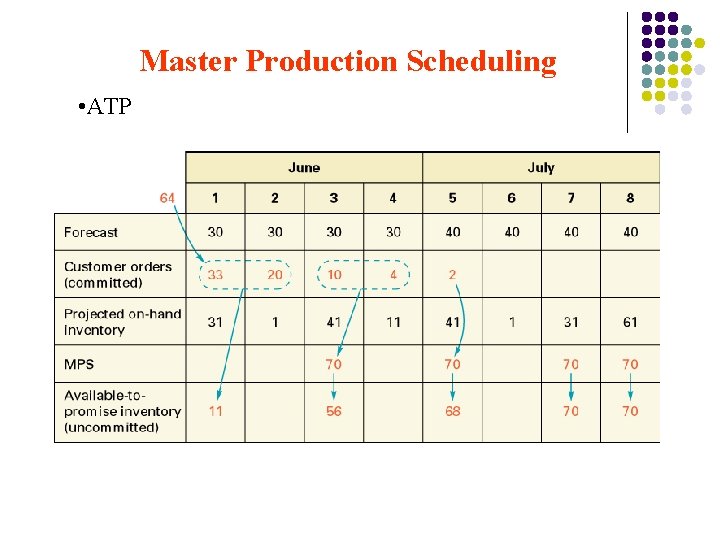 Master Production Scheduling

•ATP

|  | June | | | | July | | | |
|---|---|---|---|---|---|---|---|---|
| 64 | 1 | 2 | 3 | 4 | 5 | 6 | 7 | 8 |
| Forecast | 30 | 30 | 30 | 30 | 40 | 40 | 40 | 40 |
| Customer orders (committed) | 33 | 20 | 10 | 4 | 2 |  |  |  |
| Projected on-hand inventory | 31 | 1 | 41 | 11 | 41 | 1 | 31 | 61 |
| MPS |  |  | 70 |  | 70 |  | 70 | 70 |
| Available-to-promise inventory (uncommitted) | 11 |  | 56 |  | 68 |  | 70 | 70 |